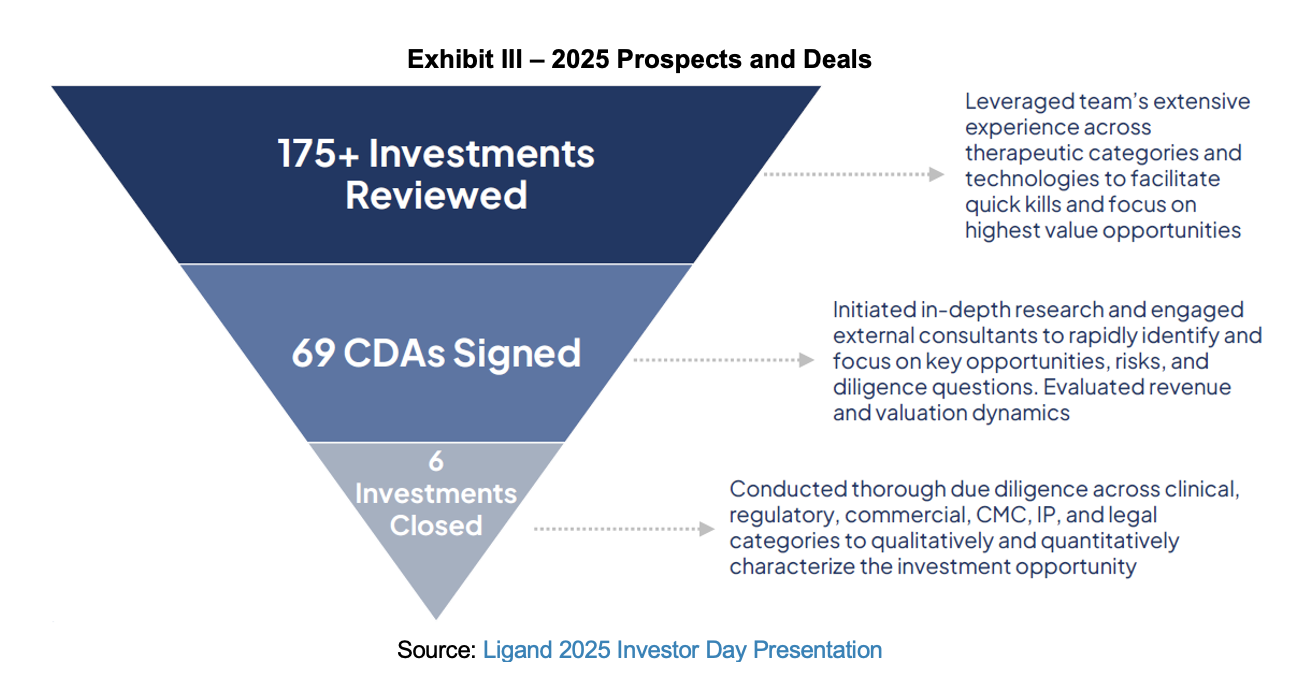 Exhibit III – 2025 Prospects and Deals

175+ Investments Reviewed

Leveraged team's extensive experience across therapeutic categories and technologies to facilitate quick kills and focus on highest value opportunities

69 CDAs Signed

Initiated in-depth research and engaged external consultants to rapidly identify and focus on key opportunities, risks, and diligence questions. Evaluated revenue and valuation dynamics

6 Investments Closed

Conducted thorough due diligence across clinical, regulatory, commercial, CMC, IP, and legal categories to qualitatively and quantitatively characterize the investment opportunity

Source: Ligand 2025 Investor Day Presentation